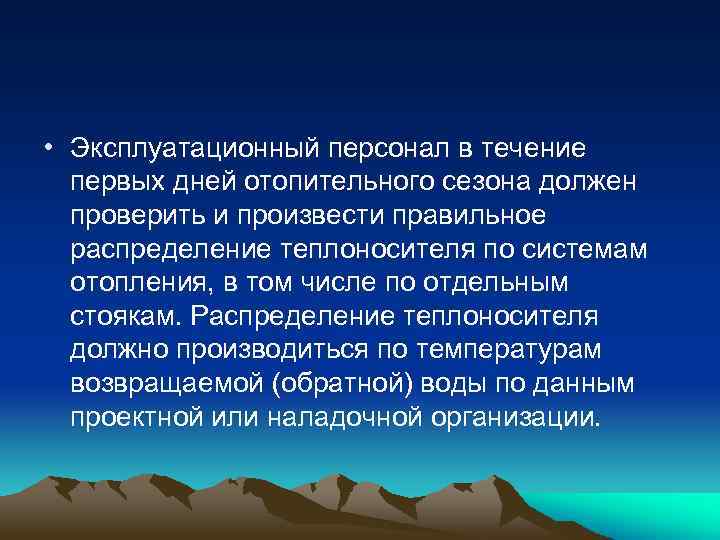 • Эксплуатационный персонал в течение первых дней отопительного сезона должен проверить и произвести правильное распределение теплоносителя по системам отопления, в том числе по отдельным стоякам. Распределение теплоносителя должно производиться по температурам возвращаемой (обратной) воды по данным проектной или наладочной организации.